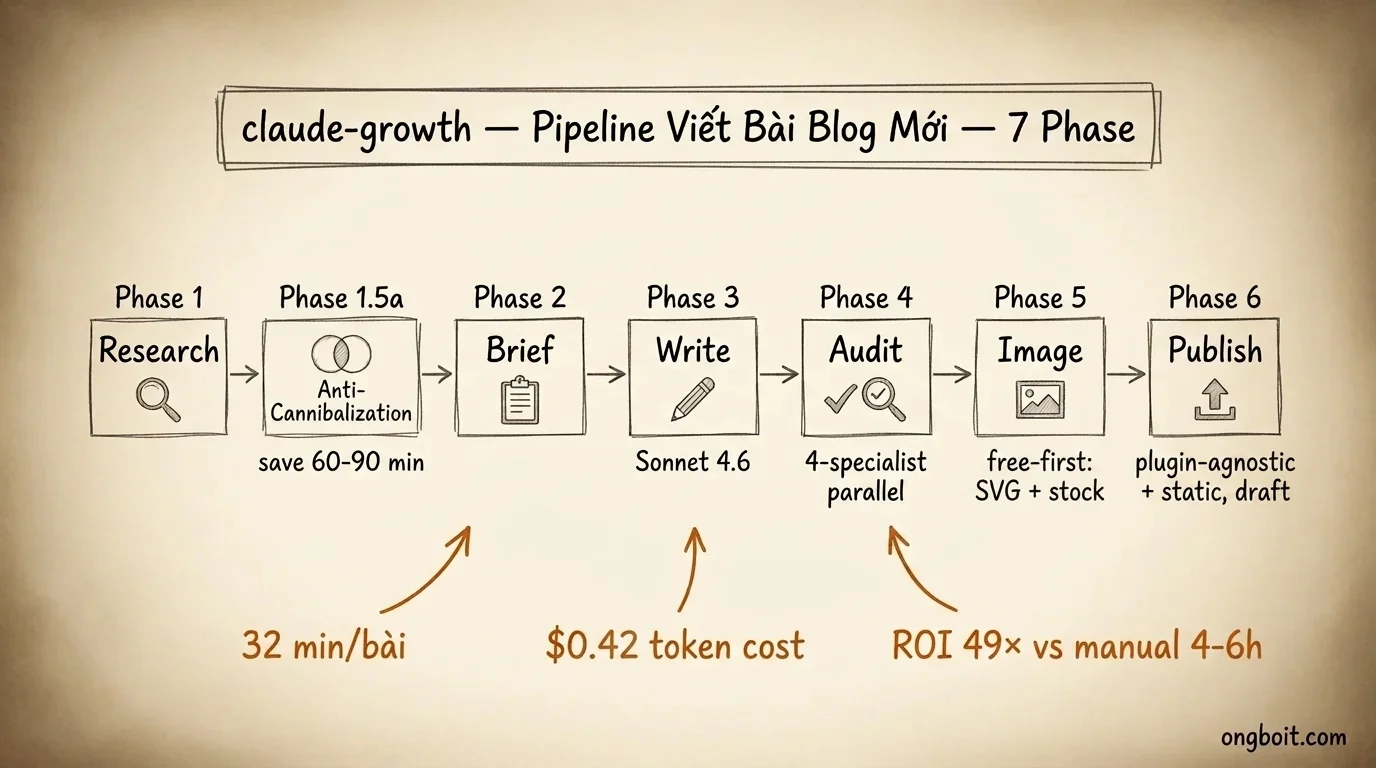 claude-growth — Pipeline Viết Bài Blog Mới — 7 Phase

Phase 1
Research

Phase 1.5a
Anti-Cannibalization
save 60-90 min

Phase 2
Brief

Phase 3
Write
Sonnet 4.6

Phase 4
Audit
4-specialist parallel

Phase 5
Image
free-first: SVG + stock

Phase 6
Publish
plugin-agnostic + static, draft

32 min/bài

$0.42 token cost

ROI 49× vs manual 4-6h

ongboit.com